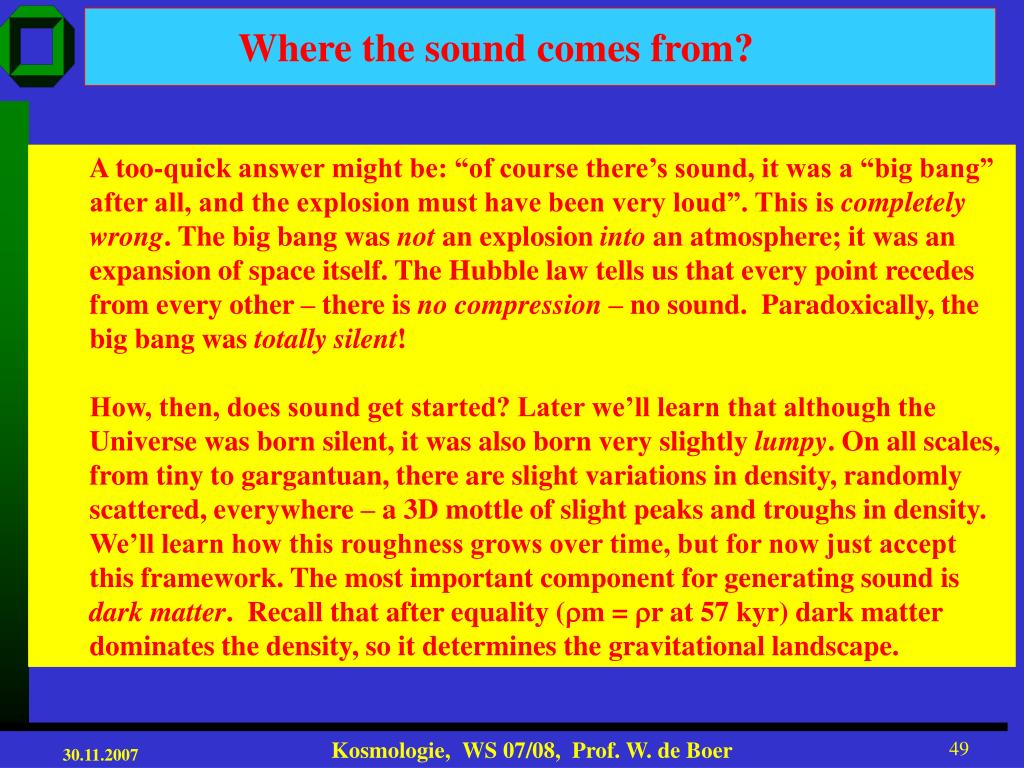 Where the sound comes from?

A too-quick answer might be: “of course there’s sound, it was a “big bang” after all, and the explosion must have been very loud”. This is completely wrong. The big bang was not an explosion into an atmosphere; it was an expansion of space itself. The Hubble law tells us that every point recedes from every other – there is no compression – no sound. Paradoxically, the big bang was totally silent!

How, then, does sound get started? Later we’ll learn that although the Universe was born silent, it was also born very slightly lumpy. On all scales, from tiny to gargantuan, there are slight variations in density, randomly scattered, everywhere – a 3D mottle of slight peaks and troughs in density. We’ll learn how this roughness grows over time, but for now just accept this framework. The most important component for generating sound is dark matter. Recall that after equality ($\rho$m = $\rho$r at 57 kyr) dark matter dominates the density, so it determines the gravitational landscape.

30.11.2007

Kosmologie, WS 07/08, Prof. W. de Boer

49